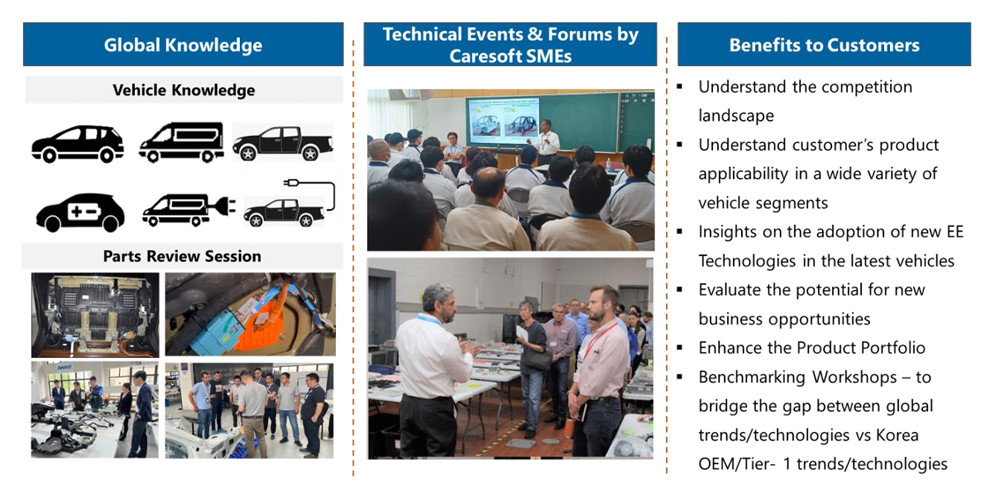 Global Knowledge

Vehicle Knowledge

Parts Review Session

Technical Events & Forums by Caresoft SMEs

Benefits to Customers

▪ Understand the competition landscape
▪ Understand customer's product applicability in a wide variety of vehicle segments
▪ Insights on the adoption of new EE Technologies in the latest vehicles
▪ Evaluate the potential for new business opportunities
▪ Enhance the Product Portfolio
▪ Benchmarking Workshops – to bridge the gap between global trends/technologies vs Korea OEM/Tier- 1 trends/technologies